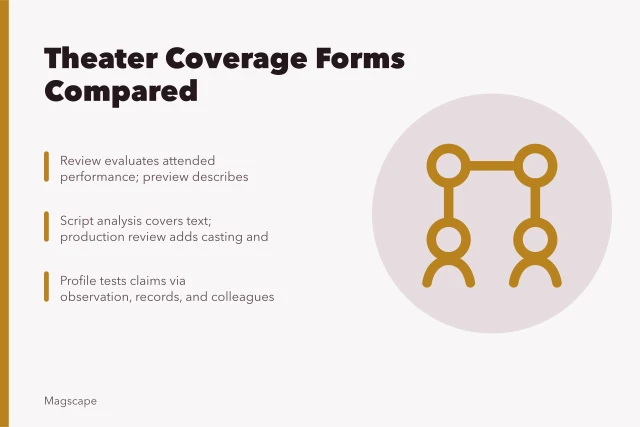 Theater Coverage Forms Compared

Review evaluates attended performance; preview describes

Script analysis covers text; production review adds casting and

Profile tests claims via observation, records, and colleagues

Magscape